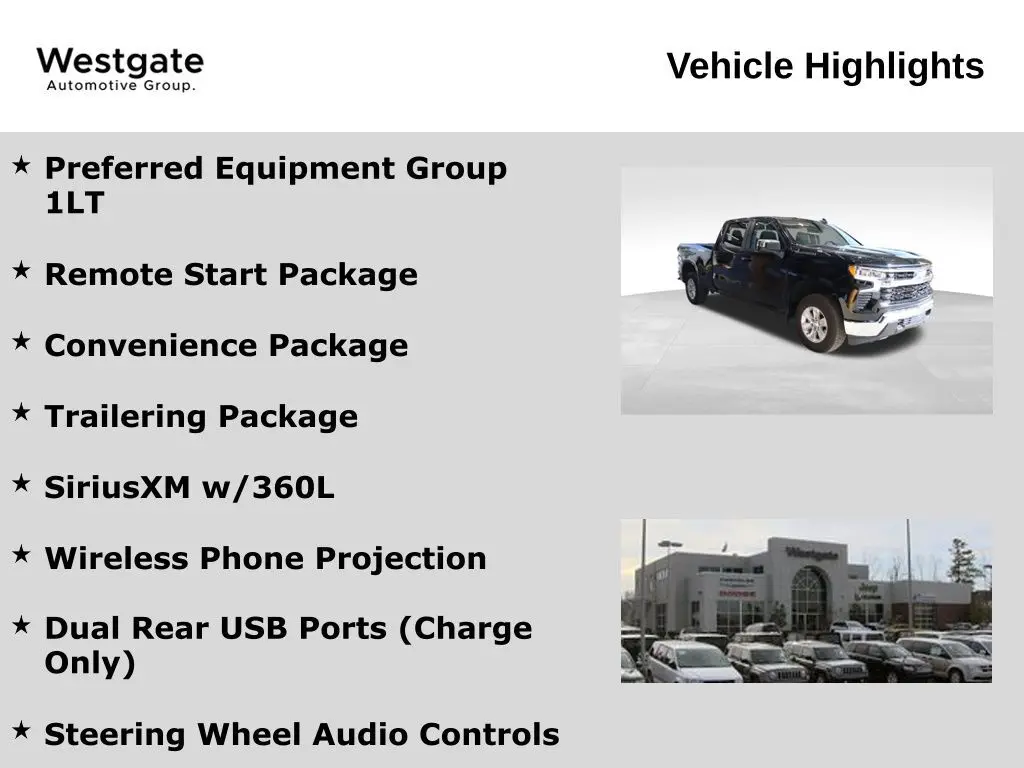 Westgate
Automotive Group.

Vehicle Highlights

★ Preferred Equipment Group 1LT

★ Remote Start Package

★ Convenience Package

★ Trailering Package

★ SiriusXM w/360L

★ Wireless Phone Projection

★ Dual Rear USB Ports (Charge Only)

★ Steering Wheel Audio Controls

Westgate